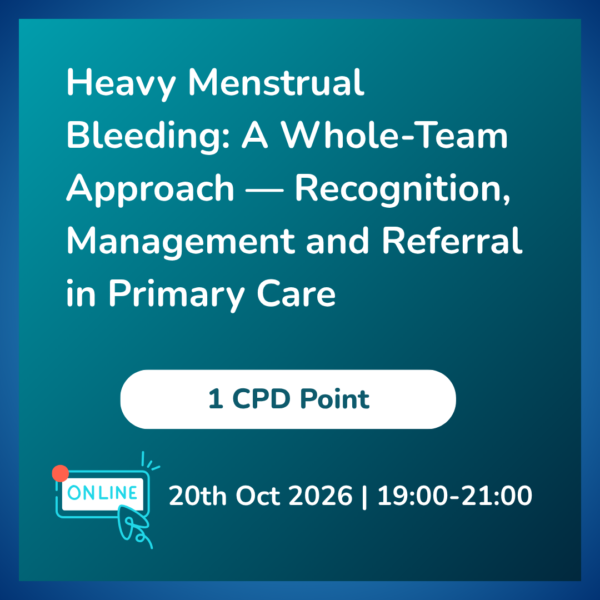 Heavy Menstrual Bleeding: A Whole-Team Approach — Recognition, Management and Referral in Primary Care

1 CPD Point

ONLINE

20th Oct 2026 | 19:00-21:00